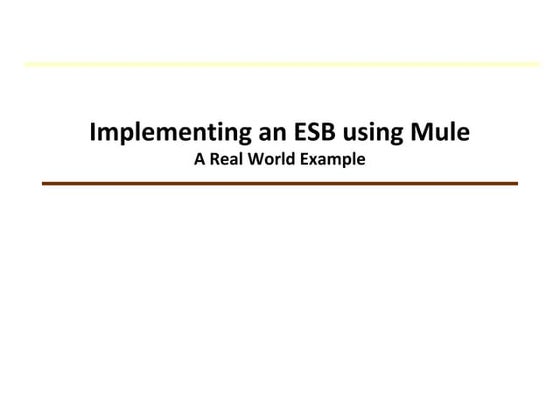 Implementing an ESB using Mule
A Real World Example